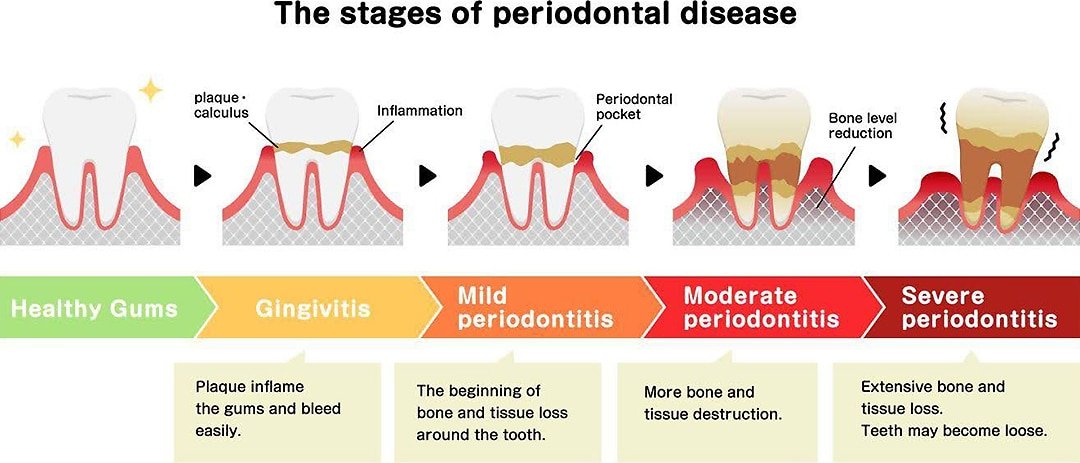 The stages of periodontal disease

plaque・calculus

Inflammation

Periodontal pocket

Bone level reduction

Healthy Gums

Gingivitis

Mild periodontitis

Moderate periodontitis

Severe periodontitis

Plaque inflame the gums and bleed easily.

The beginning of bone and tissue loss around the tooth.

More bone and tissue destruction.

Extensive bone and tissue loss. Teeth may become loose.